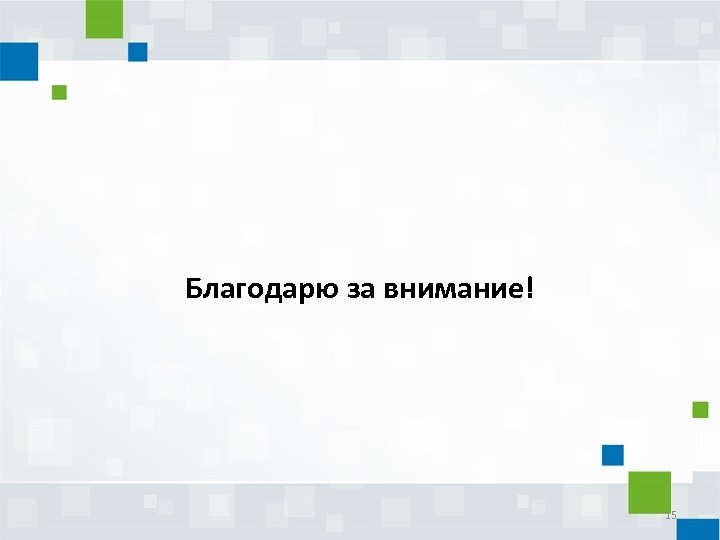 Благодарю за внимание!

15